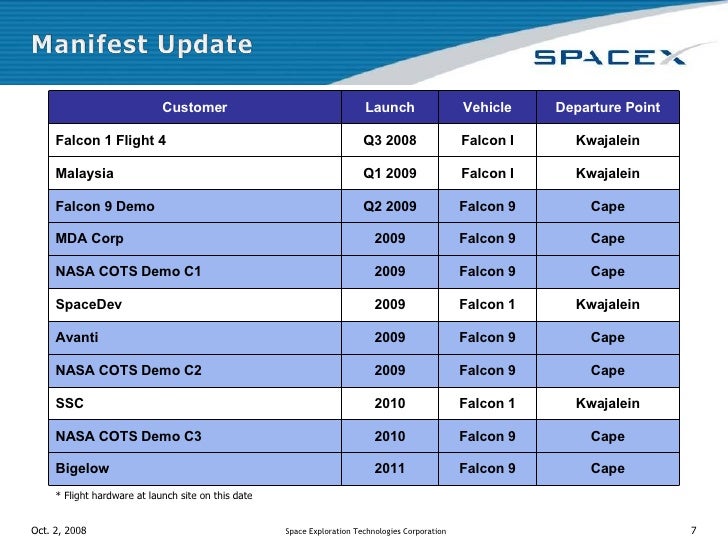 Manifest Update

SPACEX

| Customer | Launch | Vehicle | Departure Point |
|---|---|---|---|
| Falcon 1 Flight 4 | Q3 2008 | Falcon I | Kwajalein |
| Malaysia | Q1 2009 | Falcon I | Kwajalein |
| Falcon 9 Demo | Q2 2009 | Falcon 9 | Cape |
| MDA Corp | 2009 | Falcon 9 | Cape |
| NASA COTS Demo C1 | 2009 | Falcon 9 | Cape |
| SpaceDev | 2009 | Falcon 1 | Kwajalein |
| Avanti | 2009 | Falcon 9 | Cape |
| NASA COTS Demo C2 | 2009 | Falcon 9 | Cape |
| SSC | 2010 | Falcon 1 | Kwajalein |
| NASA COTS Demo C3 | 2010 | Falcon 9 | Cape |
| Bigelow | 2011 | Falcon 9 | Cape |

* Flight hardware at launch site on this date

Oct. 2, 2008

Space Exploration Technologies Corporation

7